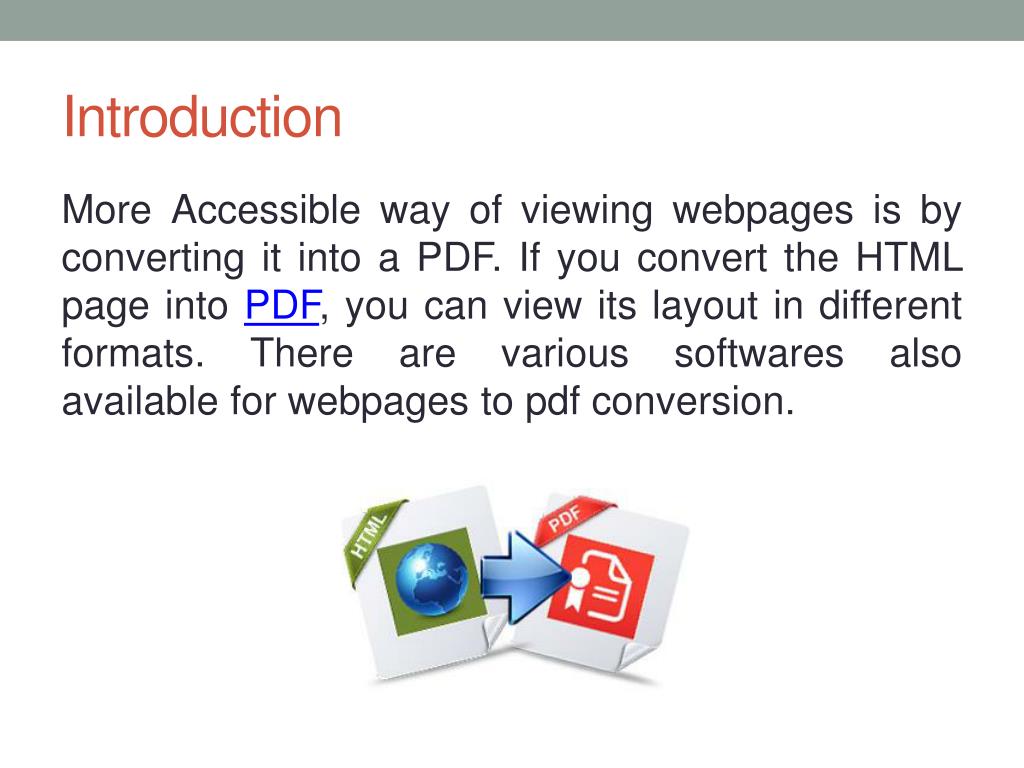 Introduction

More Accessible way of viewing webpages is by converting it into a PDF. If you convert the HTML page into PDF, you can view its layout in different formats. There are various softwares also available for webpages to pdf conversion.

HTML

PDF